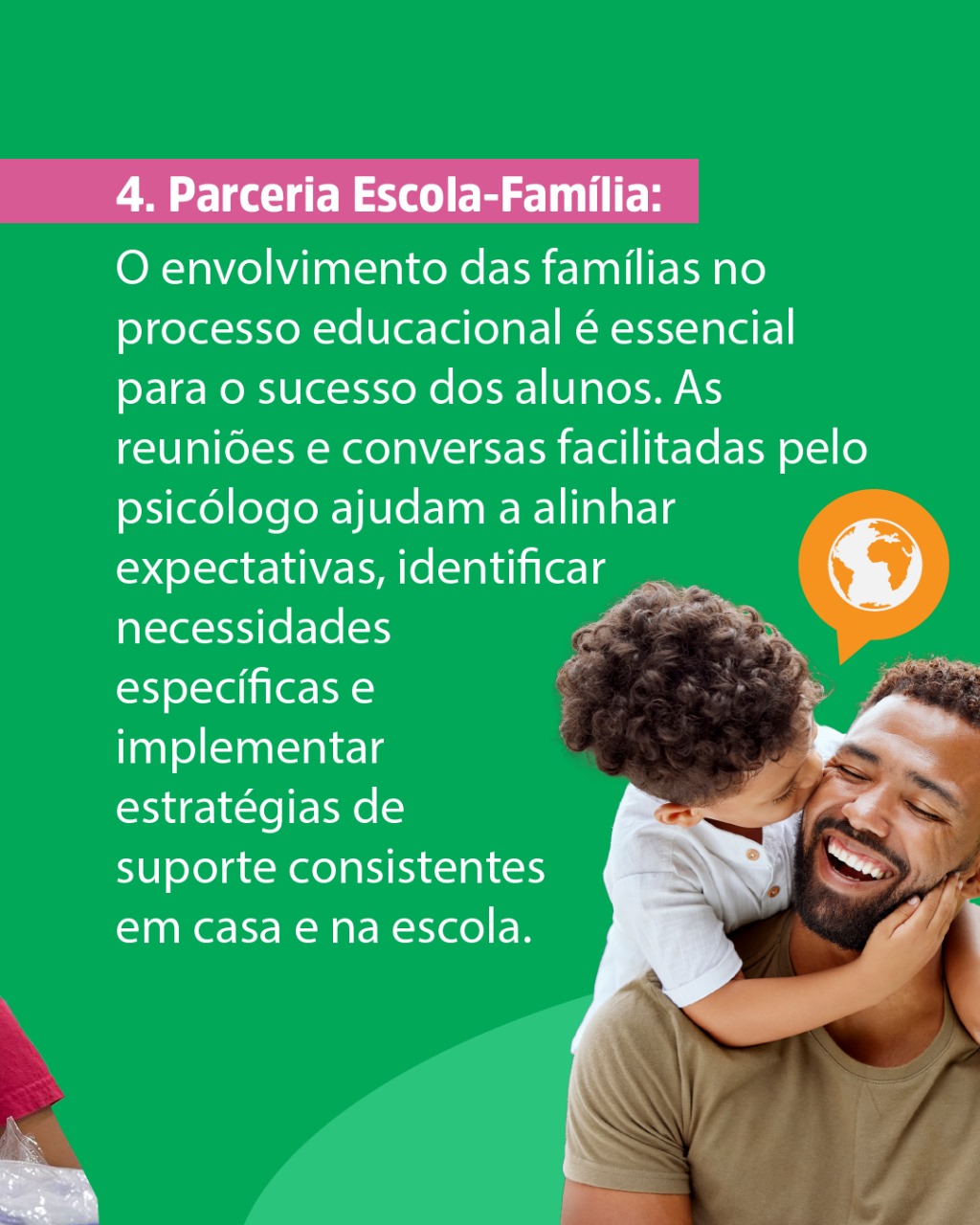 4. Parceria Escola-Família:

O envolvimento das famílias no processo educacional é essencial para o sucesso dos alunos. As reuniões e conversas facilitadas pelo psicólogo ajudam a alinhar expectativas, identificar necessidades específicas e implementar estratégias de suporte consistentes em casa e na escola.